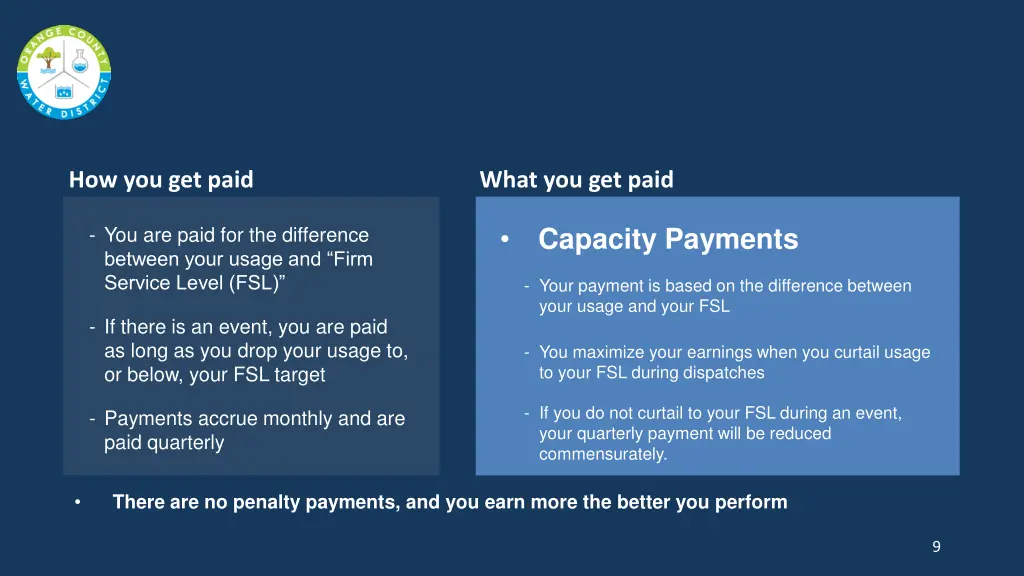 ORANGE COUNTY WATER DISTRICT

How you get paid

- You are paid for the difference between your usage and “Firm Service Level (FSL)”

- If there is an event, you are paid as long as you drop your usage to, or below, your FSL target

- Payments accrue monthly and are paid quarterly

What you get paid

• Capacity Payments

- Your payment is based on the difference between your usage and your FSL

- You maximize your earnings when you curtail usage to your FSL during dispatches

- If you do not curtail to your FSL during an event, your quarterly payment will be reduced commensurately.

• There are no penalty payments, and you earn more the better you perform

9